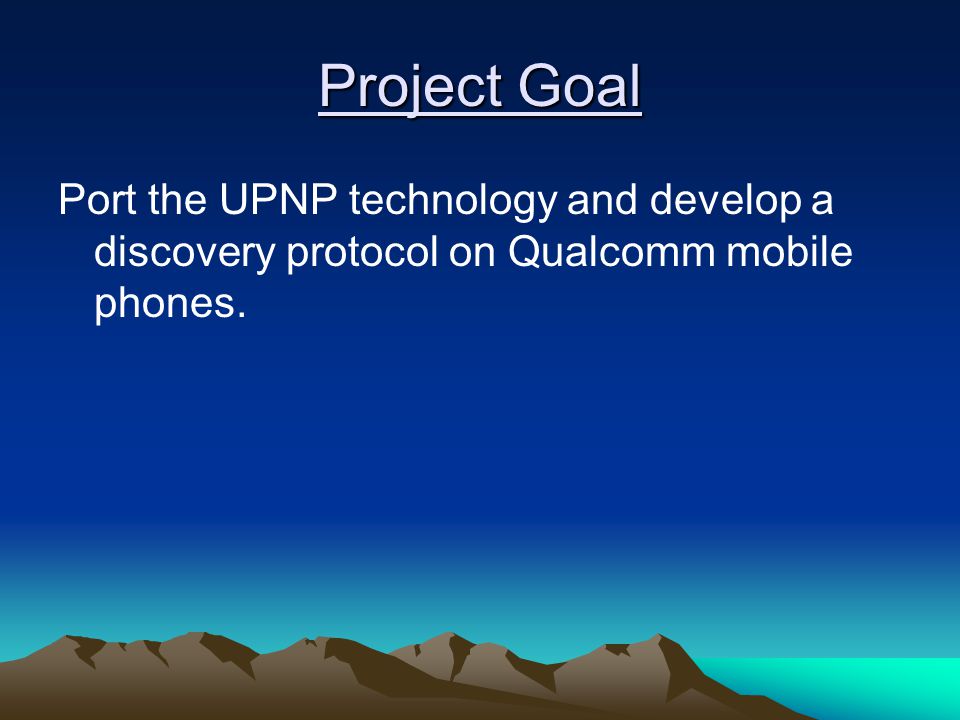 Project Goal

Port the UPNP technology and develop a discovery protocol on Qualcomm mobile phones.